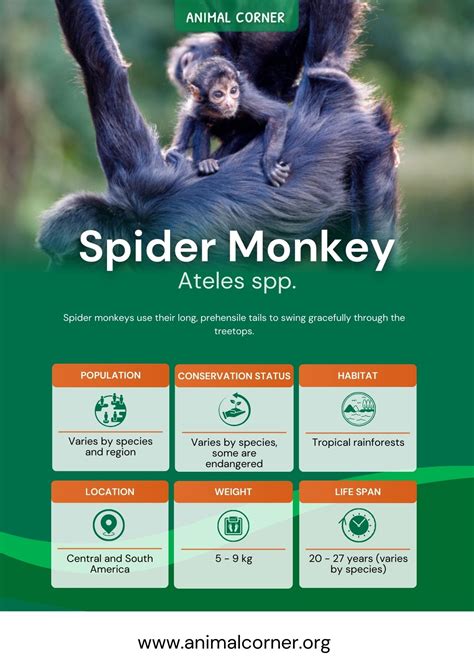 ANIMAL CORNER

Spider Monkey

Ateles spp.

Spider monkeys use their long, prehensile tails to swing gracefully through the treetops.

POPULATION

Varies by species and region

CONSERVATION STATUS

Varies by species, some are endangered

HABITAT

Tropical rainforests

LOCATION

Central and South America

WEIGHT

5 - 9 kg

LIFE SPAN

20 - 27 years (varies by species)

www.animalcorner.org